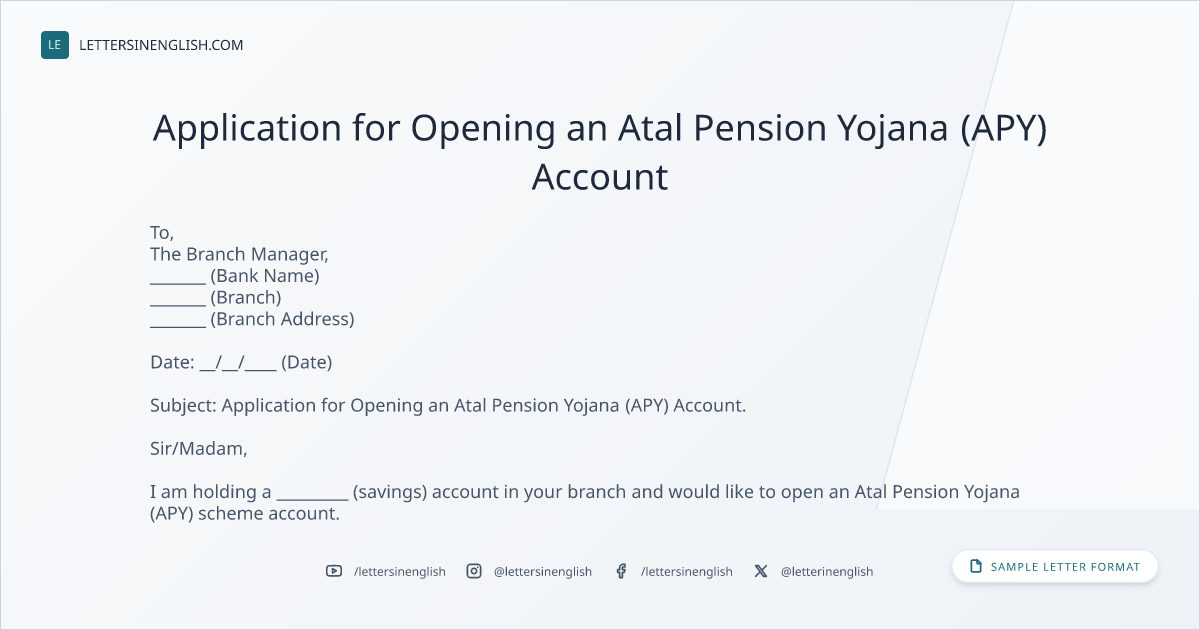 LE LETTERSINENGLISH.COM

Application for Opening an Atal Pension Yojana (APY) Account

To,
The Branch Manager,
_______ (Bank Name)
_______ (Branch)
_______ (Branch Address)

Date: __/__/____ (Date)

Subject: Application for Opening an Atal Pension Yojana (APY) Account.

Sir/Madam,

I am holding a _________ (savings) account in your branch and would like to open an Atal Pension Yojana (APY) scheme account.

/lettersinenglish @lettersinenglish /lettersinenglish @letterinenglish

SAMPLE LETTER FORMAT